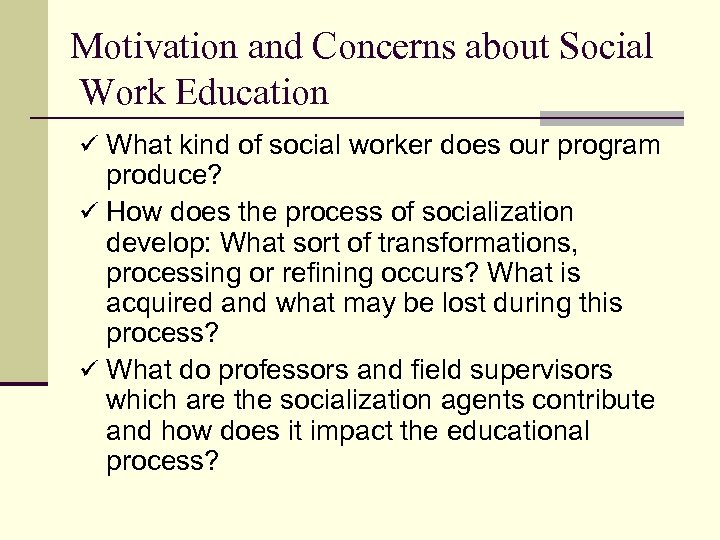 Motivation and Concerns about Social Work Education

✓ What kind of social worker does our program produce?
✓ How does the process of socialization develop: What sort of transformations, processing or refining occurs? What is acquired and what may be lost during this process?
✓ What do professors and field supervisors which are the socialization agents contribute and how does it impact the educational process?